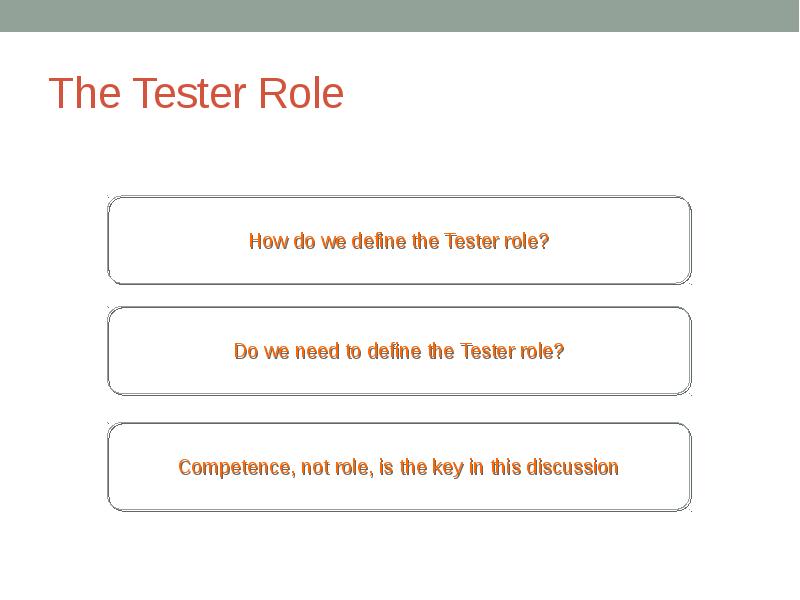 The Tester Role

How do we define the Tester role?

Do we need to define the Tester role?

Competence, not role, is the key in this discussion